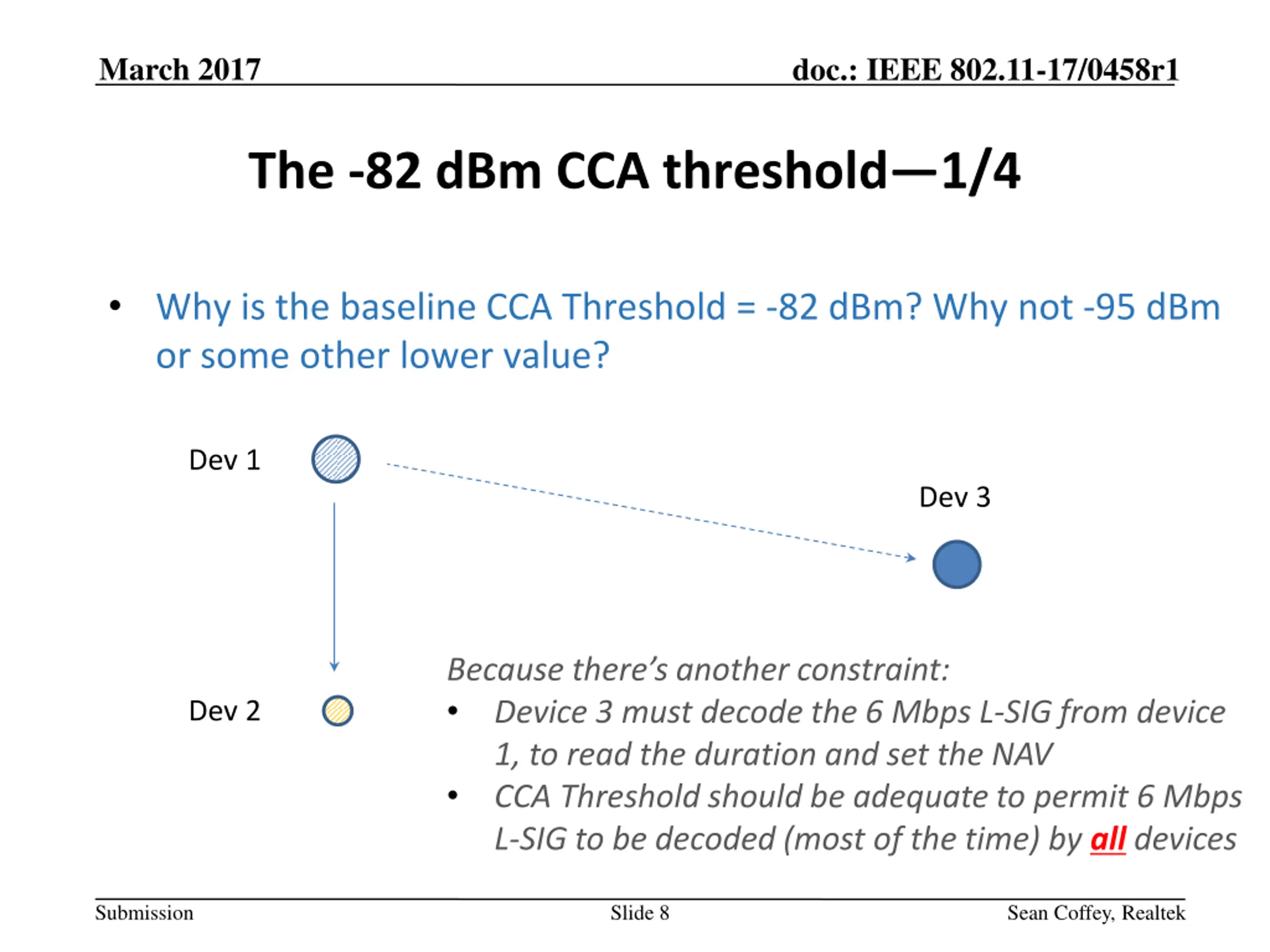 March 2017

doc.: IEEE 802.11-17/0458r1

The -82 dBm CCA threshold—1/4

• Why is the baseline CCA Threshold = -82 dBm? Why not -95 dBm or some other lower value?

Dev 1

Dev 3

Dev 2

Because there's another constraint:

• Device 3 must decode the 6 Mbps L-SIG from device 1, to read the duration and set the NAV

• CCA Threshold should be adequate to permit 6 Mbps L-SIG to be decoded (most of the time) by all devices

Submission

Slide 8

Sean Coffey, Realtek